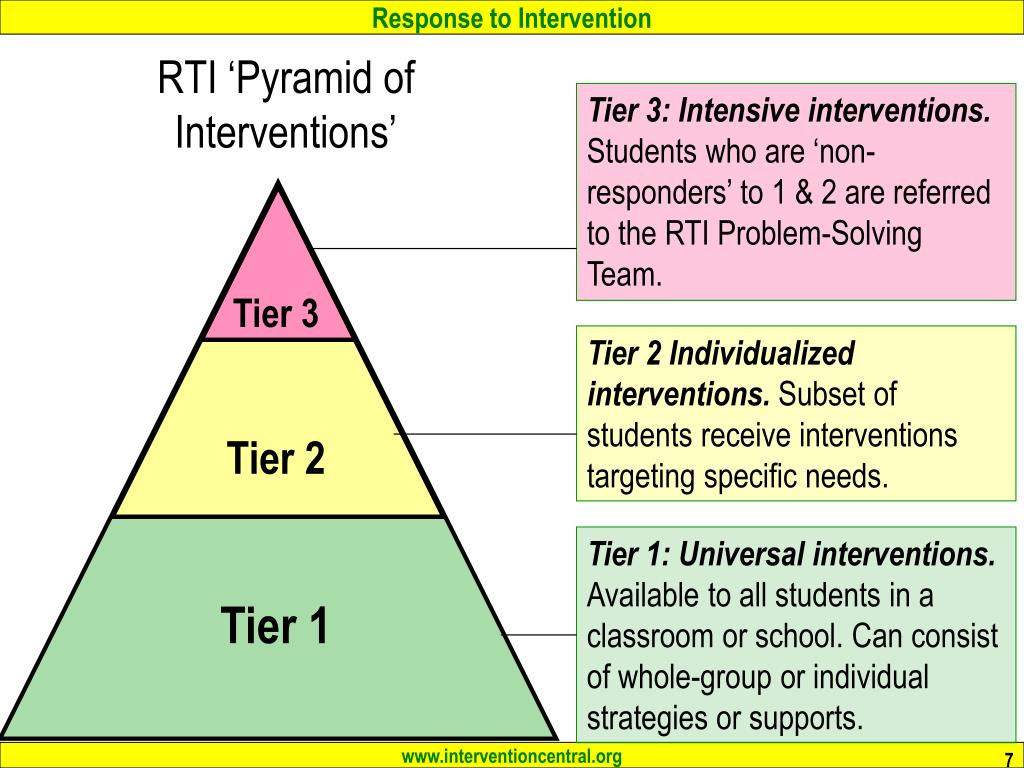 Response to Intervention

RTI ‘Pyramid of Interventions’

Tier 3

Tier 2

Tier 1

Tier 3: Intensive interventions. Students who are ‘non-responders’ to 1 & 2 are referred to the RTI Problem-Solving Team.

Tier 2 Individualized interventions. Subset of students receive interventions targeting specific needs.

Tier 1: Universal interventions. Available to all students in a classroom or school. Can consist of whole-group or individual strategies or supports.

www.interventioncentral.org

7